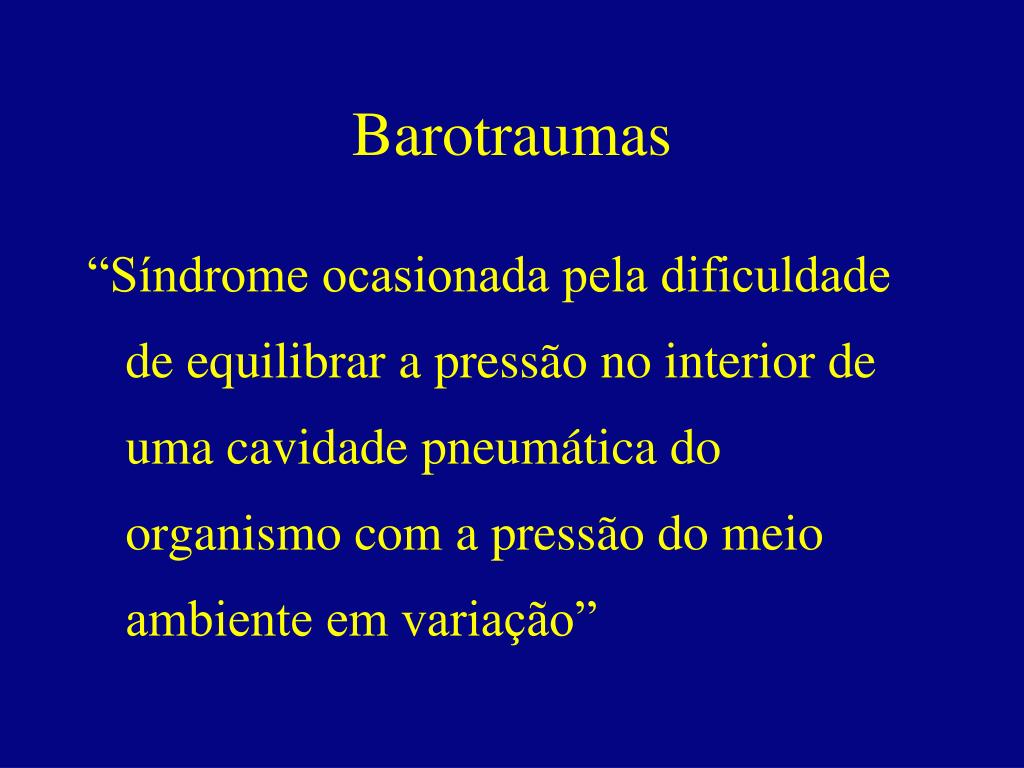 Barotraumas

“Síndrome ocasionada pela dificuldade de equilibrar a pressão no interior de uma cavidade pneumática do organismo com a pressão do meio ambiente em variação”